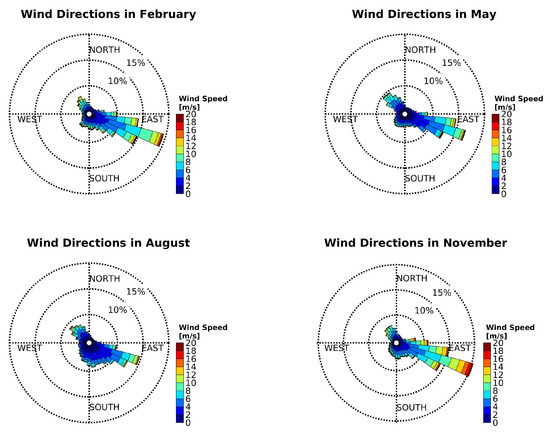 Wind Directions in February

NORTH
15%
10%
WEST
EAST
SOUTH

Wind Speed [m/s]
20
18
16
14
12
10
8
6
4
2
0

Wind Directions in May

NORTH
15%
10%
WEST
EAST
SOUTH

Wind Speed [m/s]
20
18
16
14
12
10
8
6
4
2
0

Wind Directions in August

NORTH
15%
10%
WEST
EAST
SOUTH

Wind Speed [m/s]
20
18
16
14
12
10
8
6
4
2
0

Wind Directions in November

NORTH
15%
10%
WEST
EAST
SOUTH

Wind Speed [m/s]
20
18
16
14
12
10
8
6
4
2
0